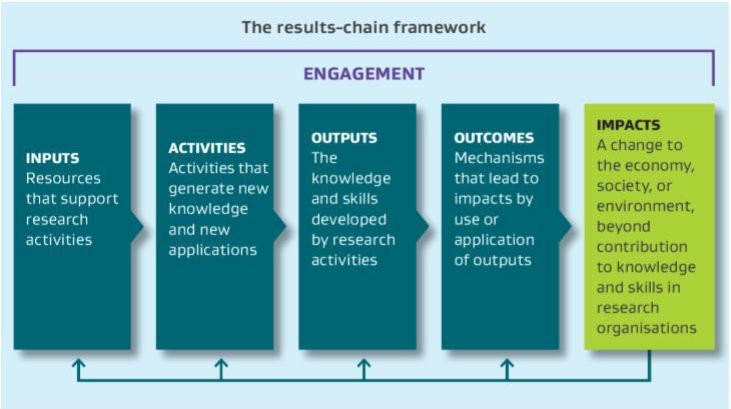 The results-chain framework

ENGAGEMENT

INPUTS
Resources that support research activities

ACTIVITIES
Activities that generate new knowledge and new applications

OUTPUTS
The knowledge and skills developed by research activities

OUTCOMES
Mechanisms that lead to impacts by use or application of outputs

IMPACTS
A change to the economy, society, or environment, beyond contribution to knowledge and skills in research organisations